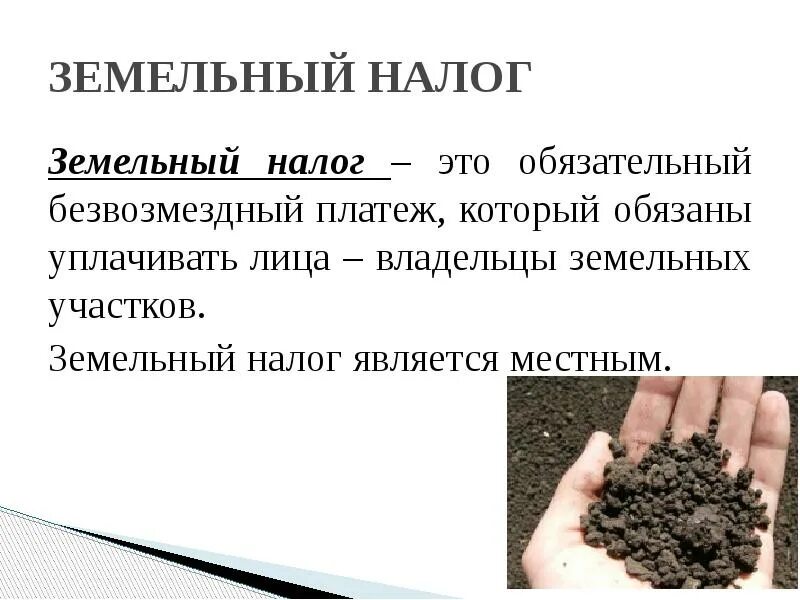 ЗЕМЕЛЬНЫЙ НАЛОГ

Земельный налог – это обязательный безвозмездный платеж, который обязаны уплачивать лица – владельцы земельных участков.

Земельный налог является местным.